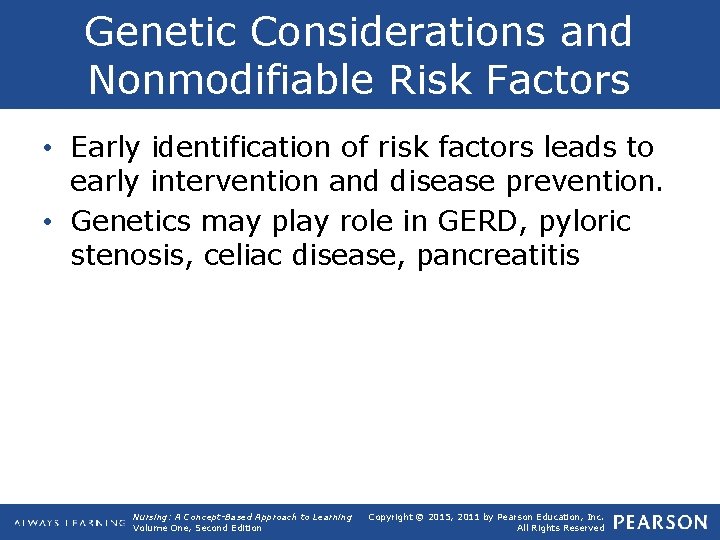 Genetic Considerations and Nonmodifiable Risk Factors

• Early identification of risk factors leads to early intervention and disease prevention.
• Genetics may play role in GERD, pyloric stenosis, celiac disease, pancreatitis

ALWAYS LEARNING

Nursing: A Concept-Based Approach to Learning
Volume One, Second Edition

Copyright © 2015, 2011 by Pearson Education, Inc.
All Rights Reserved

PEARSON